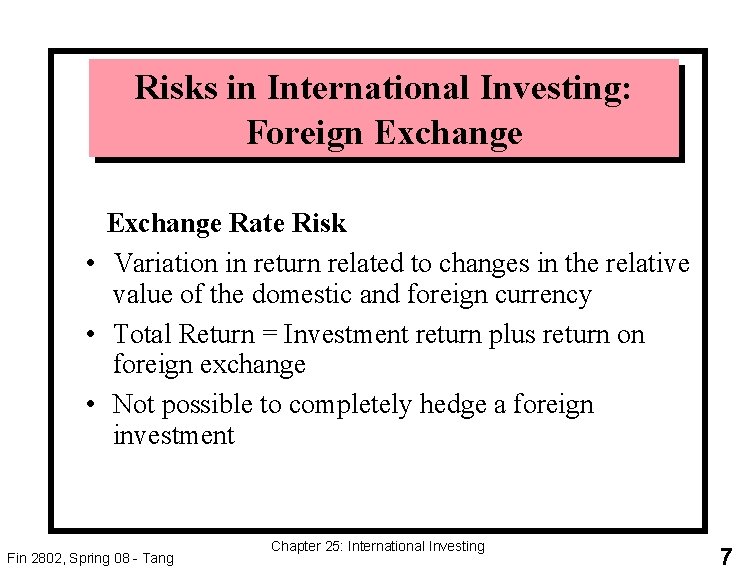 Risks in International Investing: Foreign Exchange

Exchange Rate Risk

• Variation in return related to changes in the relative value of the domestic and foreign currency

• Total Return = Investment return plus return on foreign exchange

• Not possible to completely hedge a foreign investment

Fin 2802, Spring 08 - Tang

Chapter 25: International Investing

7